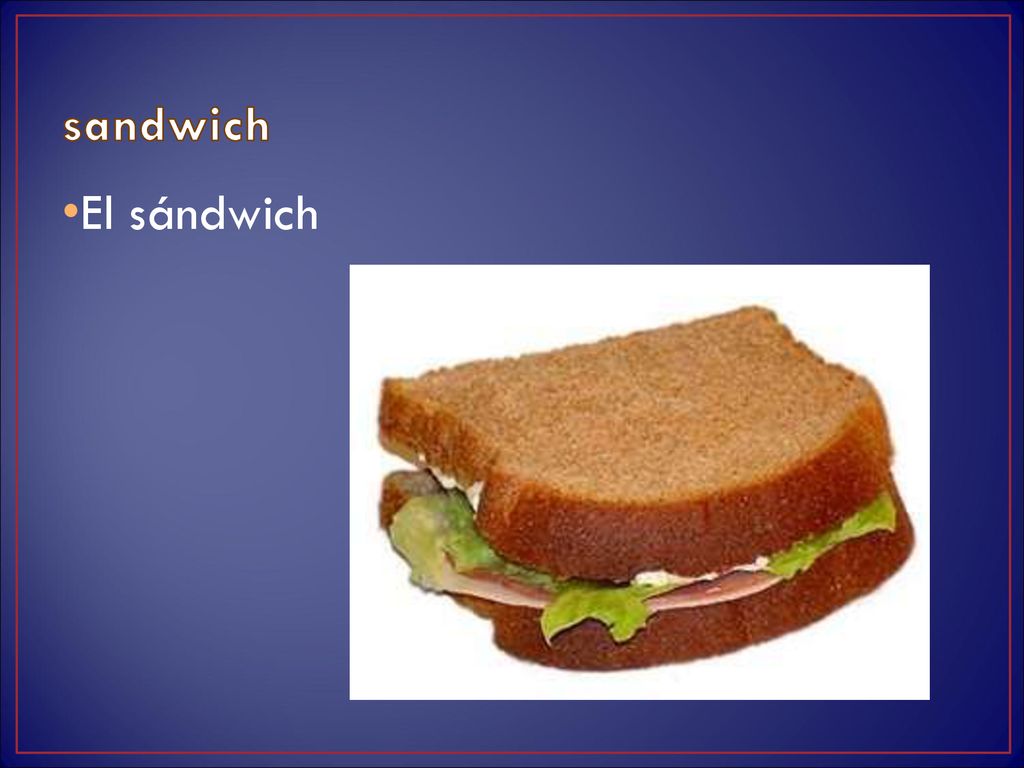 sandwich

•El sándwich